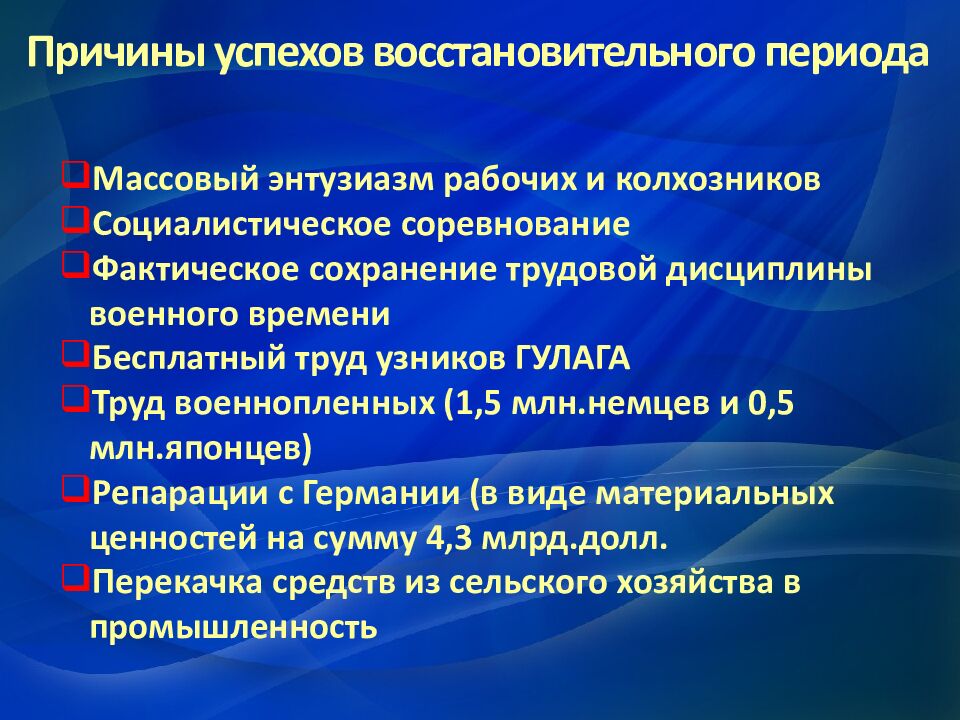 Причины успехов восстановительного периода

❑Массовый энтузиазм рабочих и колхозников
❑Социалистическое соревнование
❑Фактическое сохранение трудовой дисциплины военного времени
❑Бесплатный труд узников ГУЛАГА
❑Труд военнопленных (1,5 млн.немцев и 0,5 млн.японцев)
❑Репарации с Германии (в виде материальных ценностей на сумму 4,3 млрд.долл.
❑Перекачка средств из сельского хозяйства в промышленность